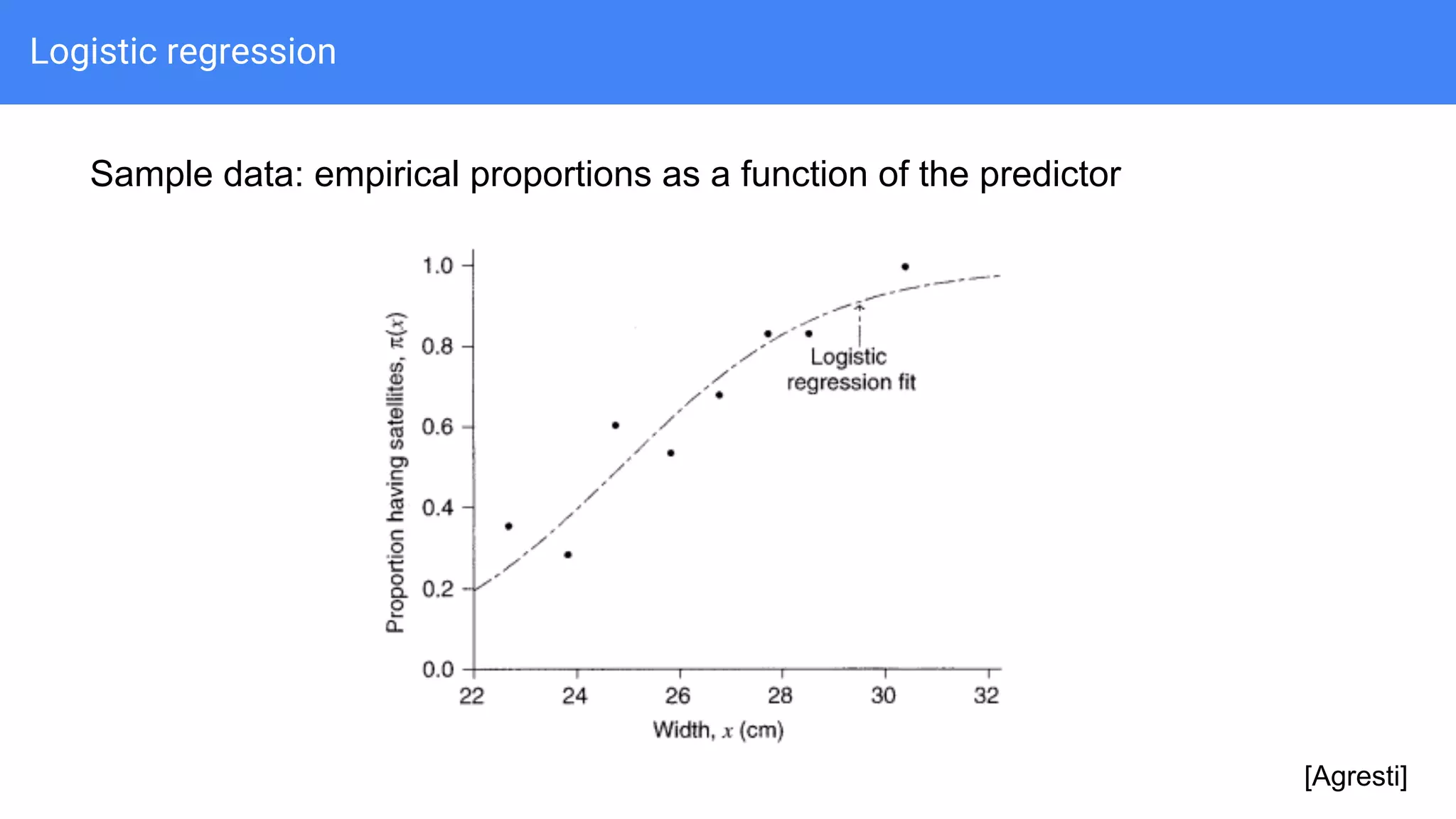 Logistic regression

Sample data: empirical proportions as a function of the predictor

Proportion having satellites, $\pi(x)$

1.0
0.8
0.6
0.4
0.2
0.0

Logistic regression fit

22 24 26 28 30 32

Width, $x$ (cm)

[Agresti]